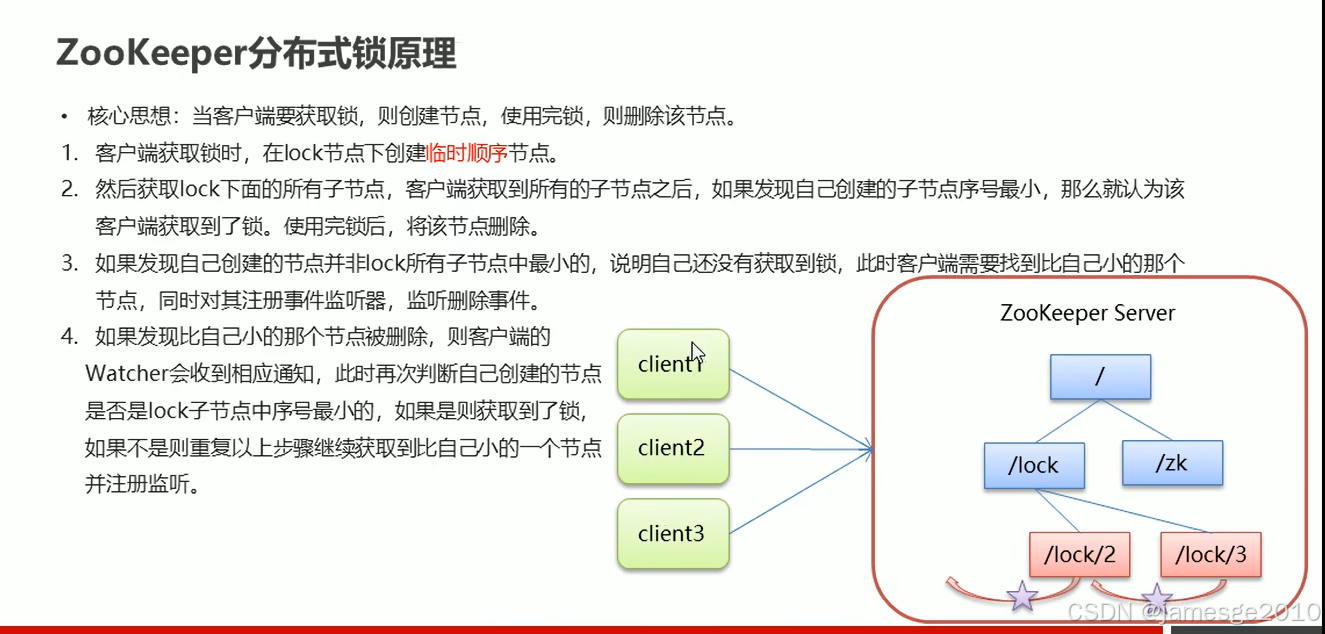 ZooKeeper分布式锁原理

• 核心思想：当客户端要获取锁，则创建节点，使用完锁，则删除该节点。

1. 客户端获取锁时，在lock节点下创建临时顺序节点。

2. 然后获取lock下面的所有子节点，客户端获取到所有的子节点之后，如果发现自己创建的子节点序号最小，那么就认为该客户端获取到了锁。使用完锁后，将该节点删除。

3. 如果发现自己创建的节点并非lock所有子节点中最小的，说明自己还没有获取到锁，此时客户端需要找到比自己小的那个节点，同时对其注册事件监听器，监听删除事件。

4. 如果发现比自己小的那个节点被删除，则客户端的Watcher会收到相应通知，此时再次判断自己创建的节点是否是lock子节点中序号最小的，如果是则获取到了锁，如果不是则重复以上步骤继续获取到比自己小的一个节点并注册监听。

client1
client2
client3

ZooKeeper Server
/
/lock
/zk
/lock/2
/lock/3

CSDN @jamesge2010